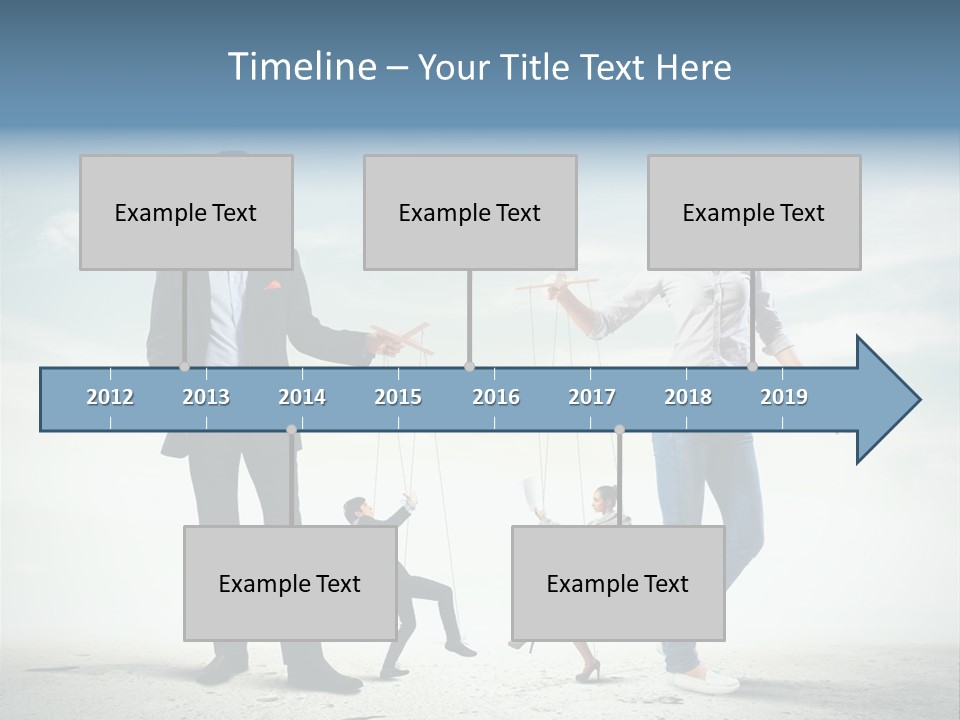 Timeline – Your Title Text Here

Example Text

Example Text

Example Text

2012 2013 2014 2015 2016 2017 2018 2019

Example Text

Example Text